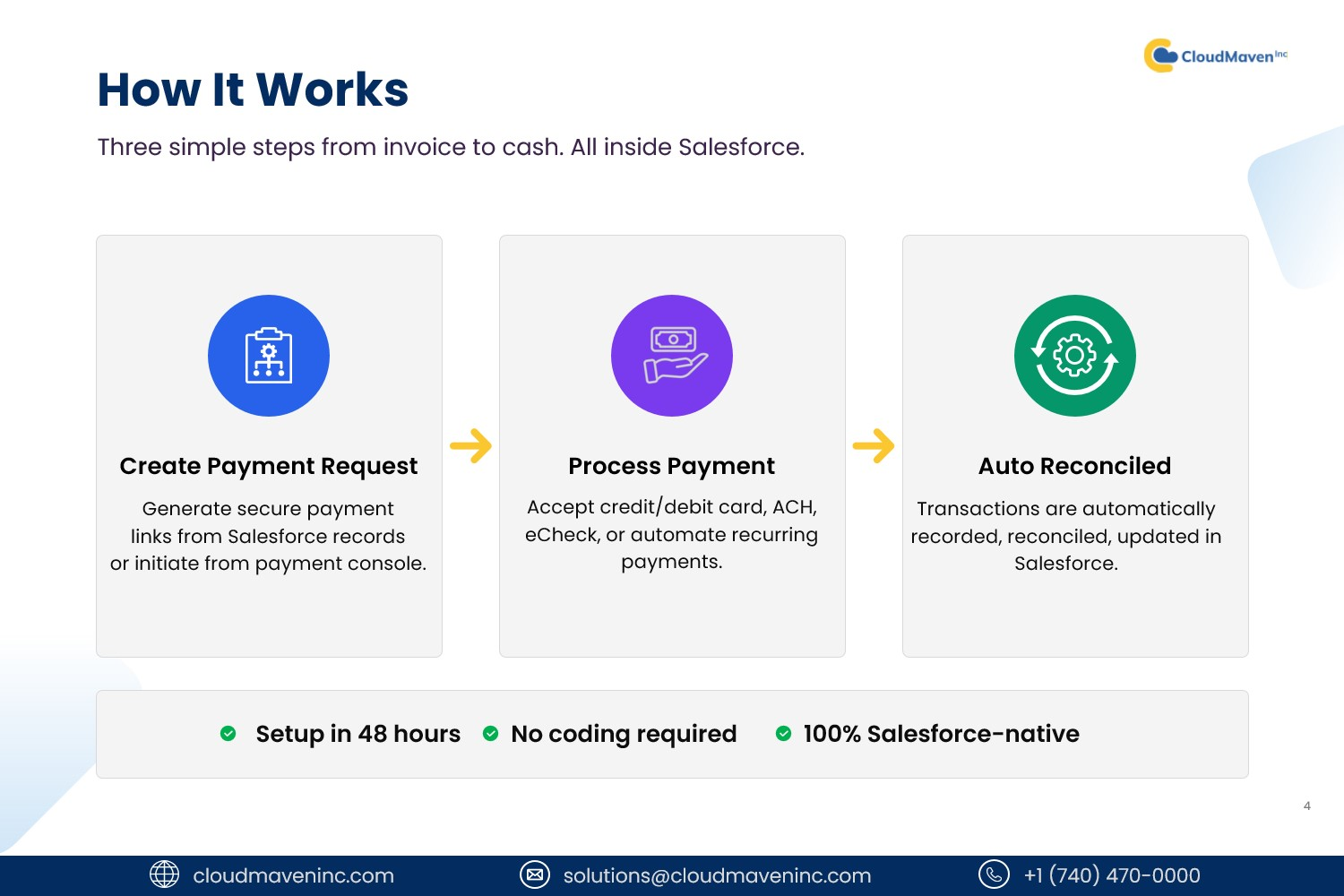 CloudMaven Inc

How It Works

Three simple steps from invoice to cash. All inside Salesforce.

Create Payment Request

Generate secure payment links from Salesforce records or initiate from payment console.

Process Payment

Accept credit/debit card, ACH, eCheck, or automate recurring payments.

Auto Reconciled

Transactions are automatically recorded, reconciled, updated in Salesforce.

Setup in 48 hours No coding required 100% Salesforce-native

4

cloudmaveninc.com solutions@cloudmaveninc.com +1 (740) 470-0000